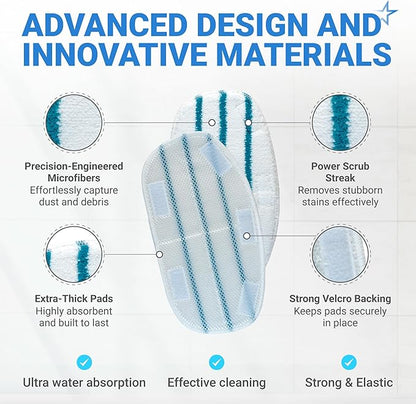 ADVANCED DESIGN AND INNOVATIVE MATERIALS

Precision-Engineered Microfibers
Effortlessly capture dust and debris

Power Scrub Streak
Removes stubborn stains effectively

Extra-Thick Pads
Highly absorbent and built to last

Strong Velcro Backing
Keeps pads securely in place

Ultra water absorption

Effective cleaning

Strong & Elastic